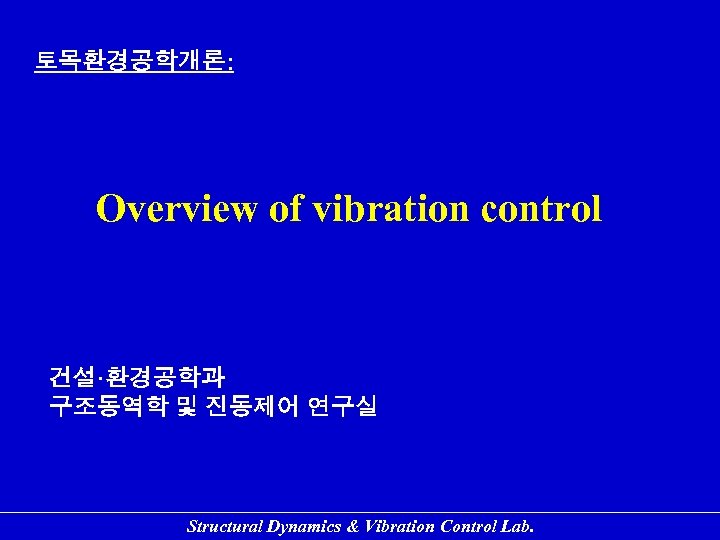 토목환경공학개론:

Overview of vibration control

건설·환경공학과
구조동역학 및 진동제어 연구실

Structural Dynamics & Vibration Control Lab.